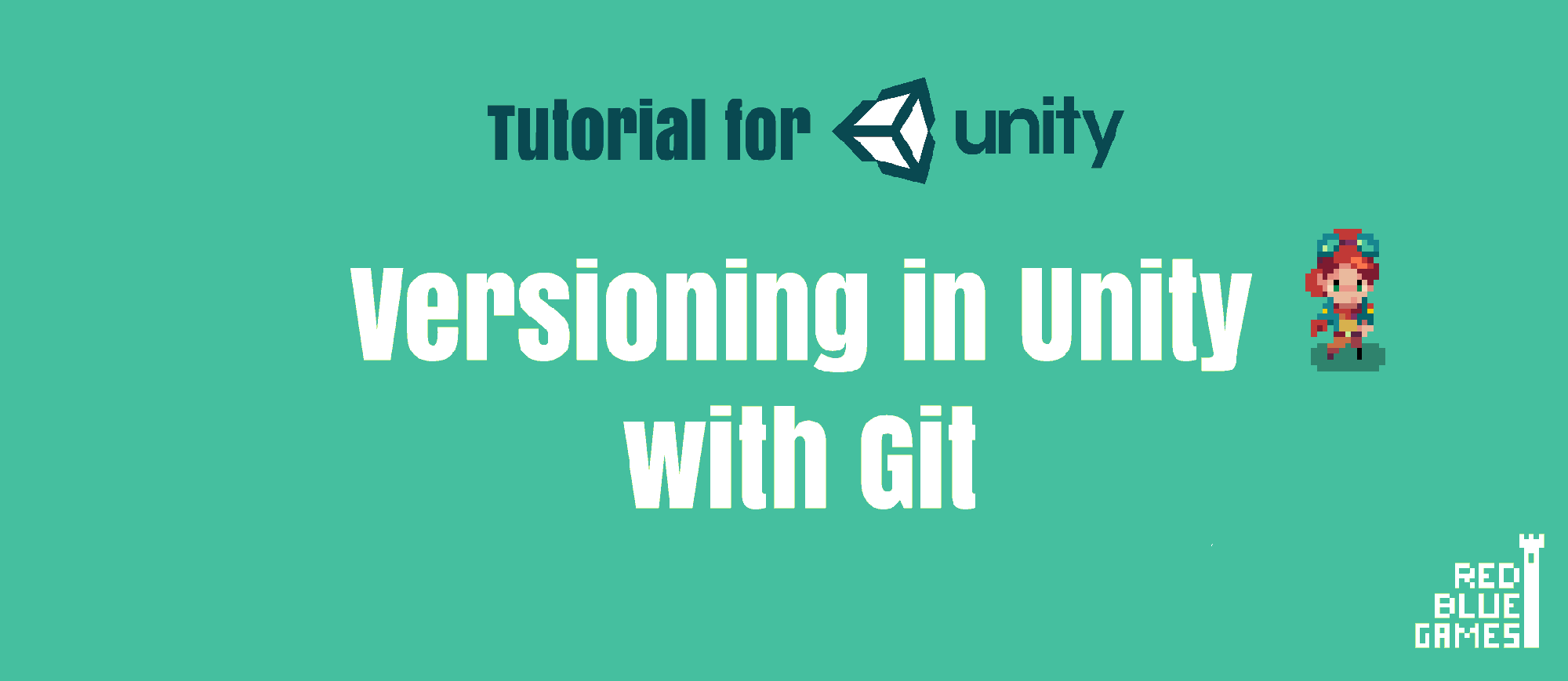 Tutorial for unity

Versioning in Unity with Git

RED
BLUE
GAMES